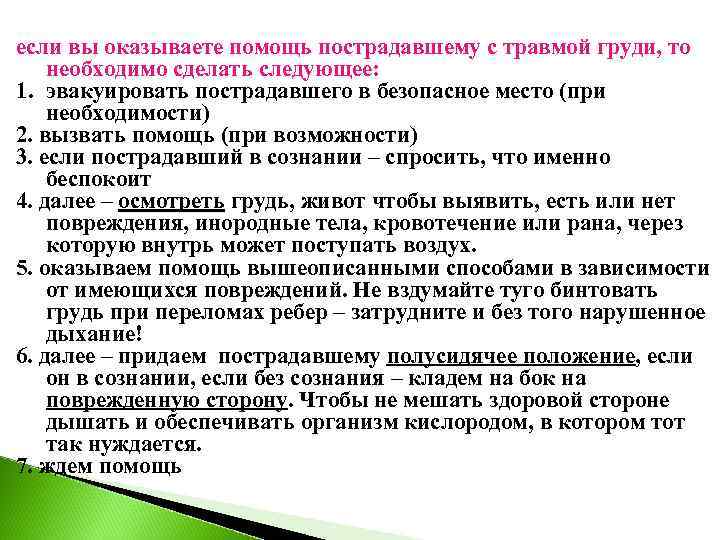 если вы оказываете помощь пострадавшему с травмой груди, то необходимо сделать следующее:
1. эвакуировать пострадавшего в безопасное место (при необходимости)
2. вызвать помощь (при возможности)
3. если пострадавший в сознании – спросить, что именно беспокоит
4. далее – осмотреть грудь, живот чтобы выявить, есть или нет повреждения, инородные тела, кровотечение или рана, через которую внутрь может поступать воздух.
5. оказываем помощь вышеописанными способами в зависимости от имеющихся повреждений. Не вздумайте туго бинтовать грудь при переломах ребер – затрудните и без того нарушенное дыхание!
6. далее – придаем пострадавшему полусидячее положение, если он в сознании, если без сознания – кладем на бок на поврежденную сторону. Чтобы не мешать здоровой стороне дышать и обеспечивать организм кислородом, в котором тот так нуждается.
7. ждем помощь